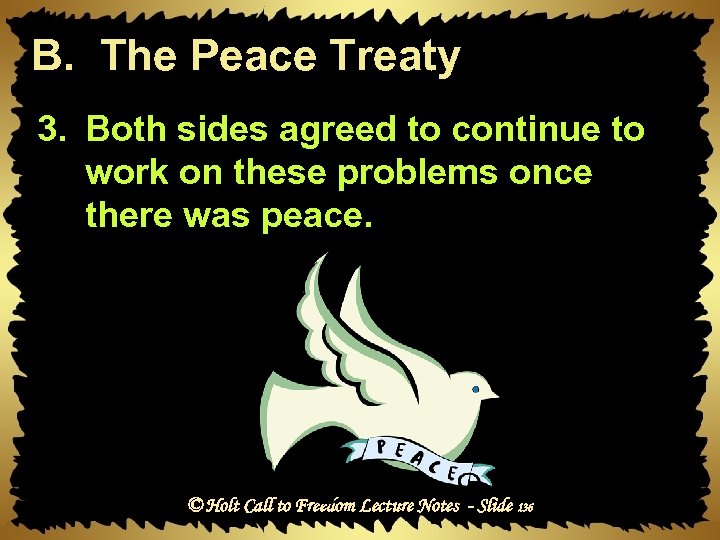 B. The Peace Treaty

3. Both sides agreed to continue to work on these problems once there was peace.

PEACE

© Holt Call to Freedom Lecture Notes - Slide 136